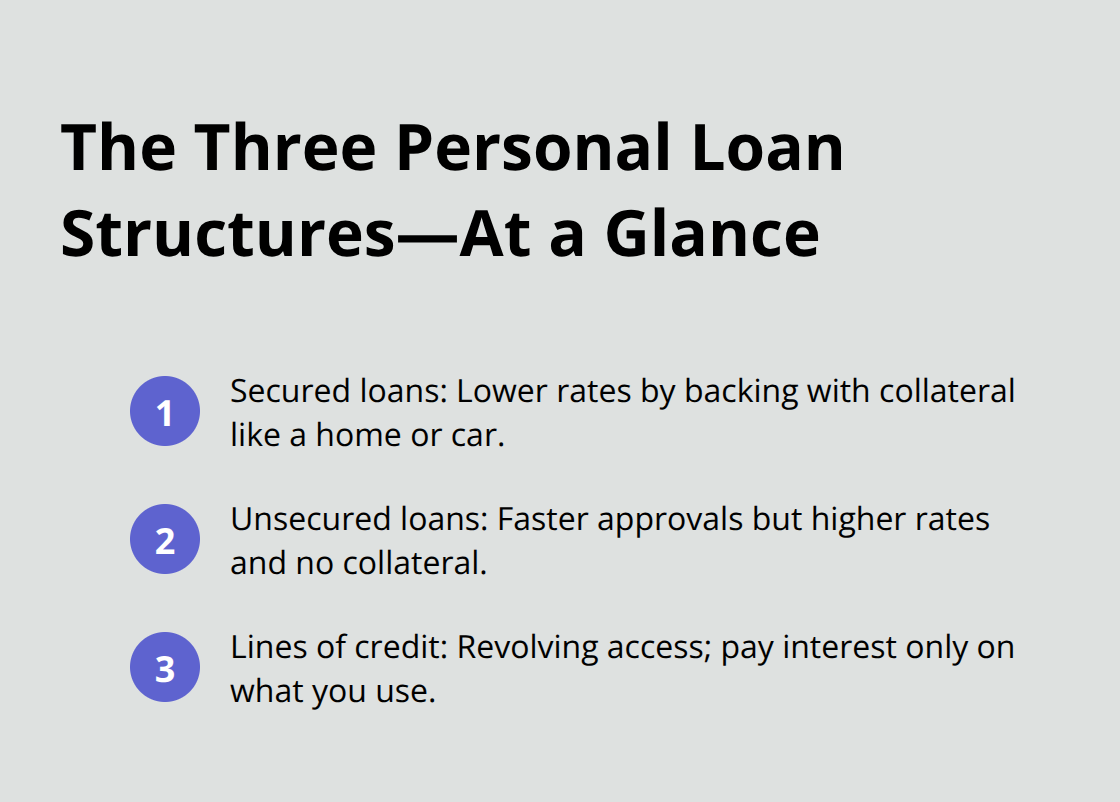 The Three Personal Loan Structures—At a Glance

1
Secured loans: Lower rates by backing with collateral like a home or car.

2
Unsecured loans: Faster approvals but higher rates and no collateral.

3
Lines of credit: Revolving access; pay interest only on what you use.